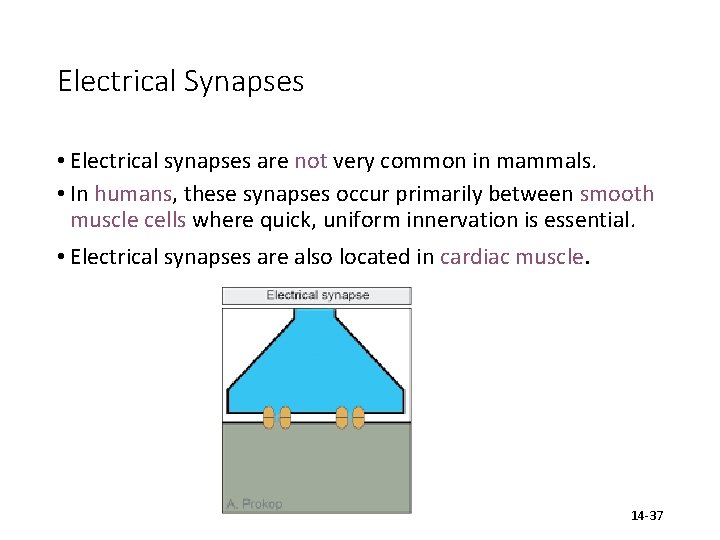 Electrical Synapses

• Electrical synapses are not very common in mammals.

• In humans, these synapses occur primarily between smooth muscle cells where quick, uniform innervation is essential.

• Electrical synapses are also located in cardiac muscle.

Electrical synapse

A. Prokop

14-37